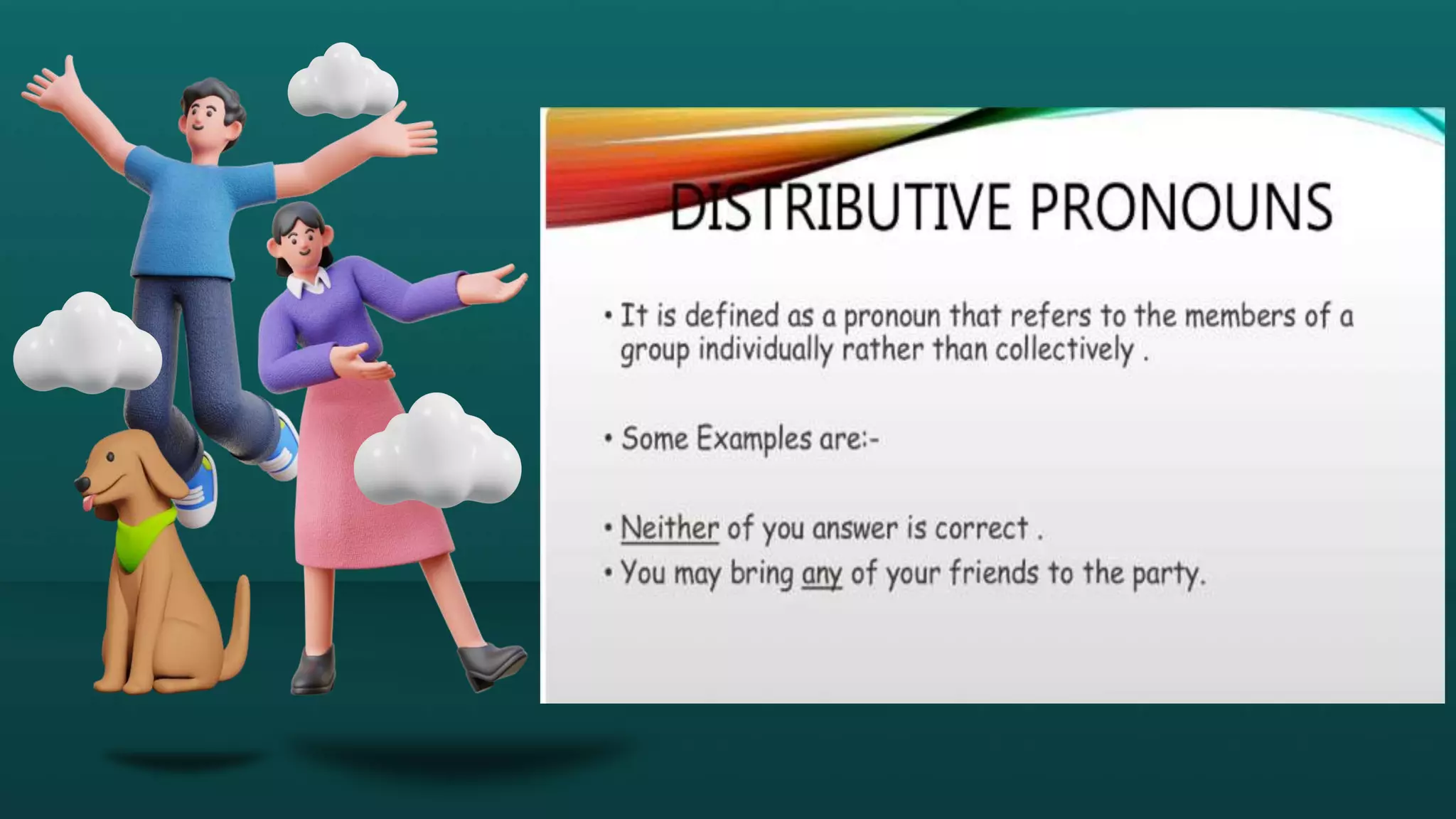 DISTRIBUTIVE PRONOUNS

• It is defined as a pronoun that refers to the members of a group individually rather than collectively .

• Some Examples are:-

• Neither of you answer is correct .
• You may bring any of your friends to the party.